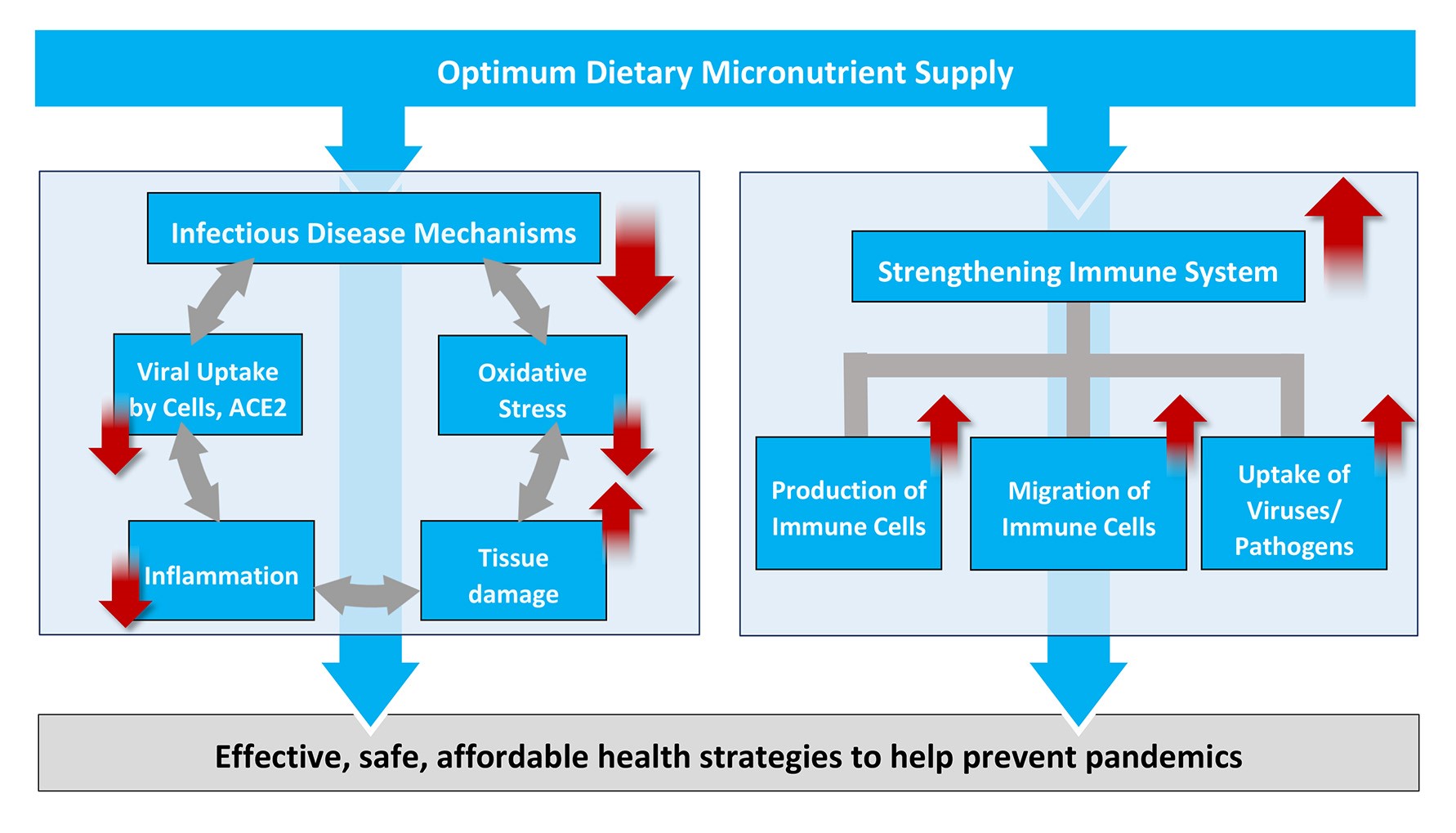 Optimum Dietary Micronutrient Supply

Infectious Disease Mechanisms

Viral Uptake by Cells, ACE2

Oxidative Stress

Inflammation

Tissue damage

Strengthening Immune System

Production of Immune Cells

Migration of Immune Cells

Uptake of Viruses/ Pathogens

Effective, safe, affordable health strategies to help prevent pandemics